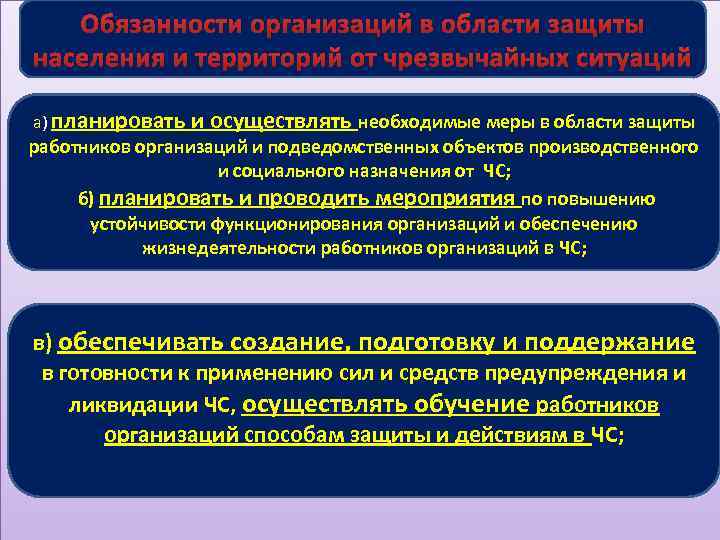 Обязанности организаций в области защиты населения и территорий от чрезвычайных ситуаций

а) планировать и осуществлять необходимые меры в области защиты работников организаций и подведомственных объектов производственного и социального назначения от ЧС;

б) планировать и проводить мероприятия по повышению устойчивости функционирования организаций и обеспечению жизнедеятельности работников организаций в ЧС;

в) обеспечивать создание, подготовку и поддержание в готовности к применению сил и средств предупреждения и ликвидации ЧС, осуществлять обучение работников организаций способам защиты и действиям в ЧС;